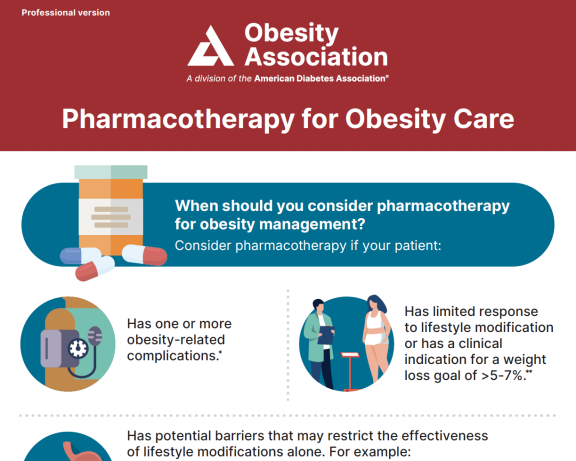 Professional version

Obesity Association

A division of the American Diabetes Association®

Pharmacotherapy for Obesity Care

When should you consider pharmacotherapy for obesity management?

Consider pharmacotherapy if your patient:

Has one or more obesity-related complications.*

Has limited response to lifestyle modification or has a clinical indication for a weight loss goal of >5-7%.**

Has potential barriers that may restrict the effectiveness of lifestyle modifications alone. For example: